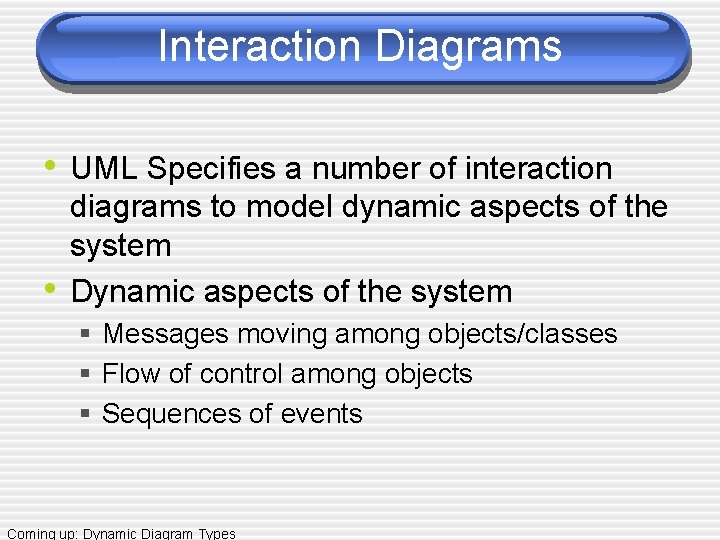 Interaction Diagrams

• UML Specifies a number of interaction diagrams to model dynamic aspects of the system
• Dynamic aspects of the system
  ▪ Messages moving among objects/classes
  ▪ Flow of control among objects
  ▪ Sequences of events

Coming up: Dynamic Diagram Types